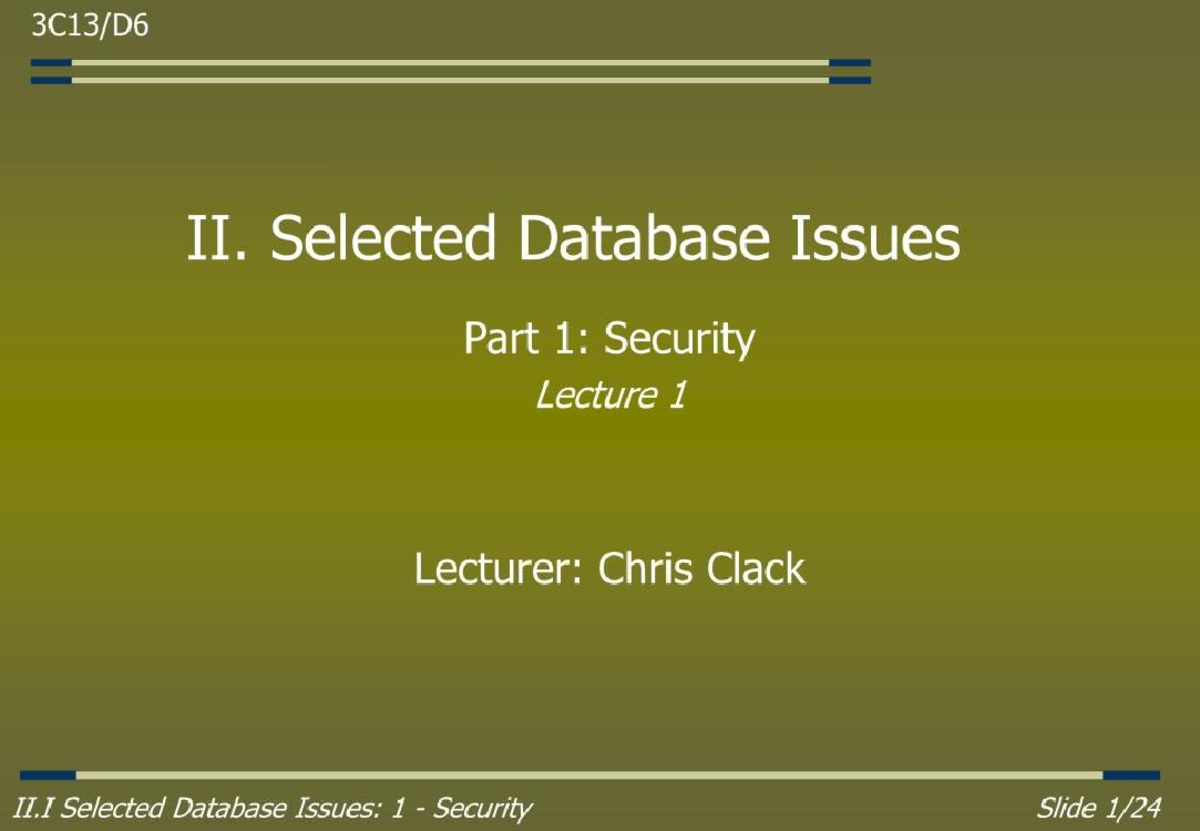 3C13/D6

II. Selected Database Issues

Part 1: Security

Lecture 1

Lecturer: Chris Clack

II.I Selected Database Issues: 1 - Security

Slide 1/24